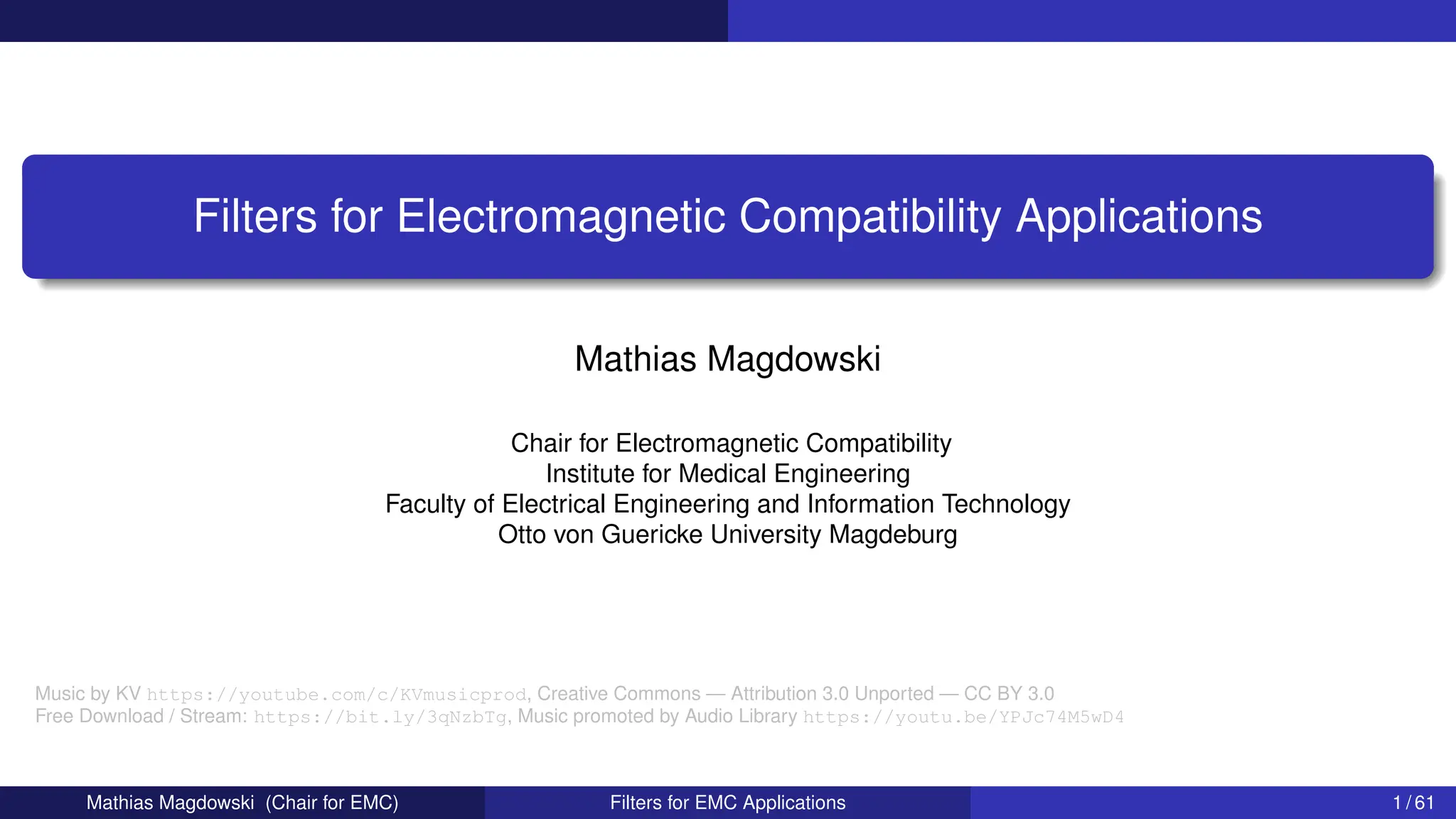 Filters for Electromagnetic Compatibility Applications

Mathias Magdowski

Chair for Electromagnetic Compatibility
Institute for Medical Engineering
Faculty of Electrical Engineering and Information Technology
Otto von Guericke University Magdeburg

Music by KV https://youtube.com/c/KVmusicprod, Creative Commons — Attribution 3.0 Unported — CC BY 3.0
Free Download / Stream: https://bit.ly/3qNzbTg, Music promoted by Audio Library https://youtu.be/YPJc74M5wD4

Mathias Magdowski (Chair for EMC) Filters for EMC Applications 1 / 61